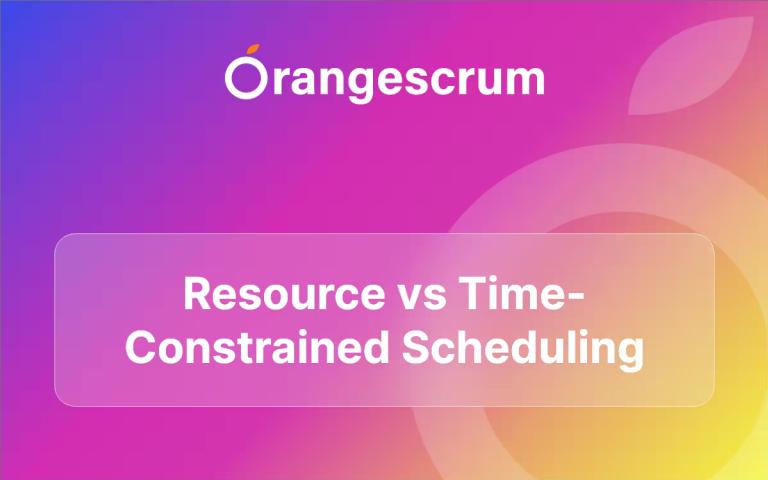 Orangescrum

Resource vs Time-Constrained Scheduling